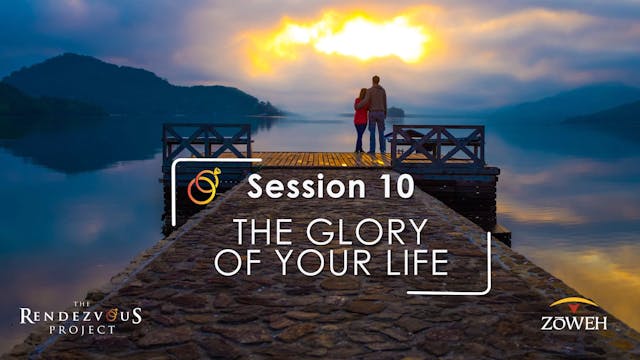 Session 10
THE GLORY OF YOUR LIFE

THE RENDEZVOUS PROJECT

ZOWEH